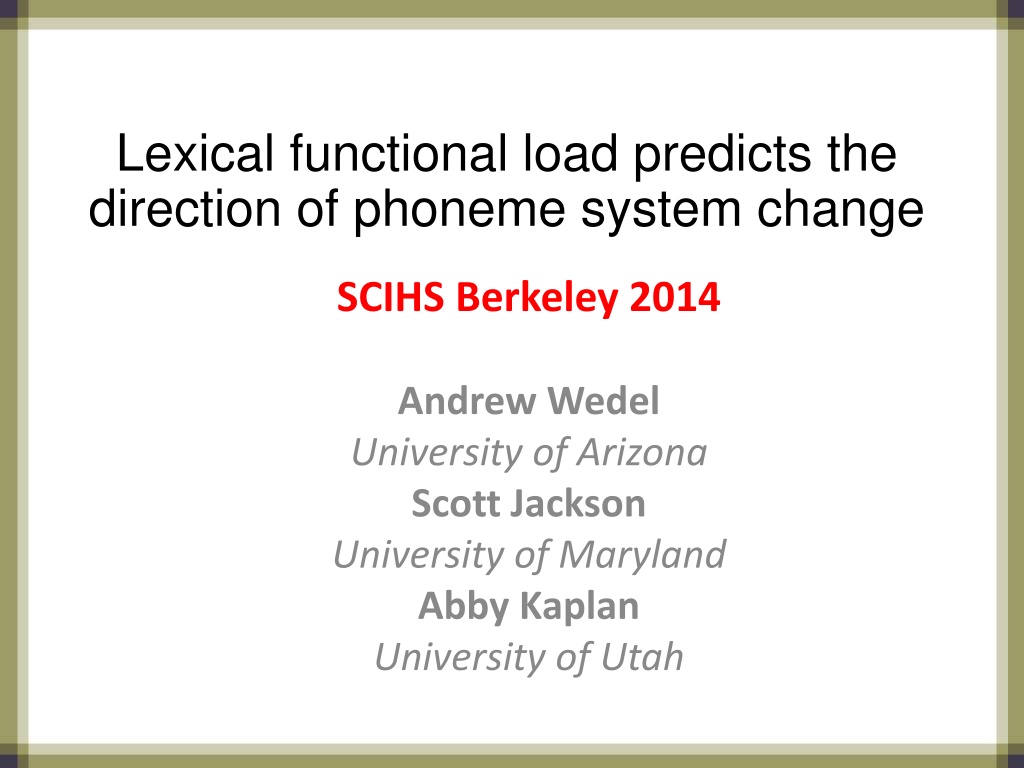 Lexical functional load predicts the direction of phoneme system change

SCIHS Berkeley 2014

Andrew Wedel
University of Arizona
Scott Jackson
University of Maryland
Abby Kaplan
University of Utah